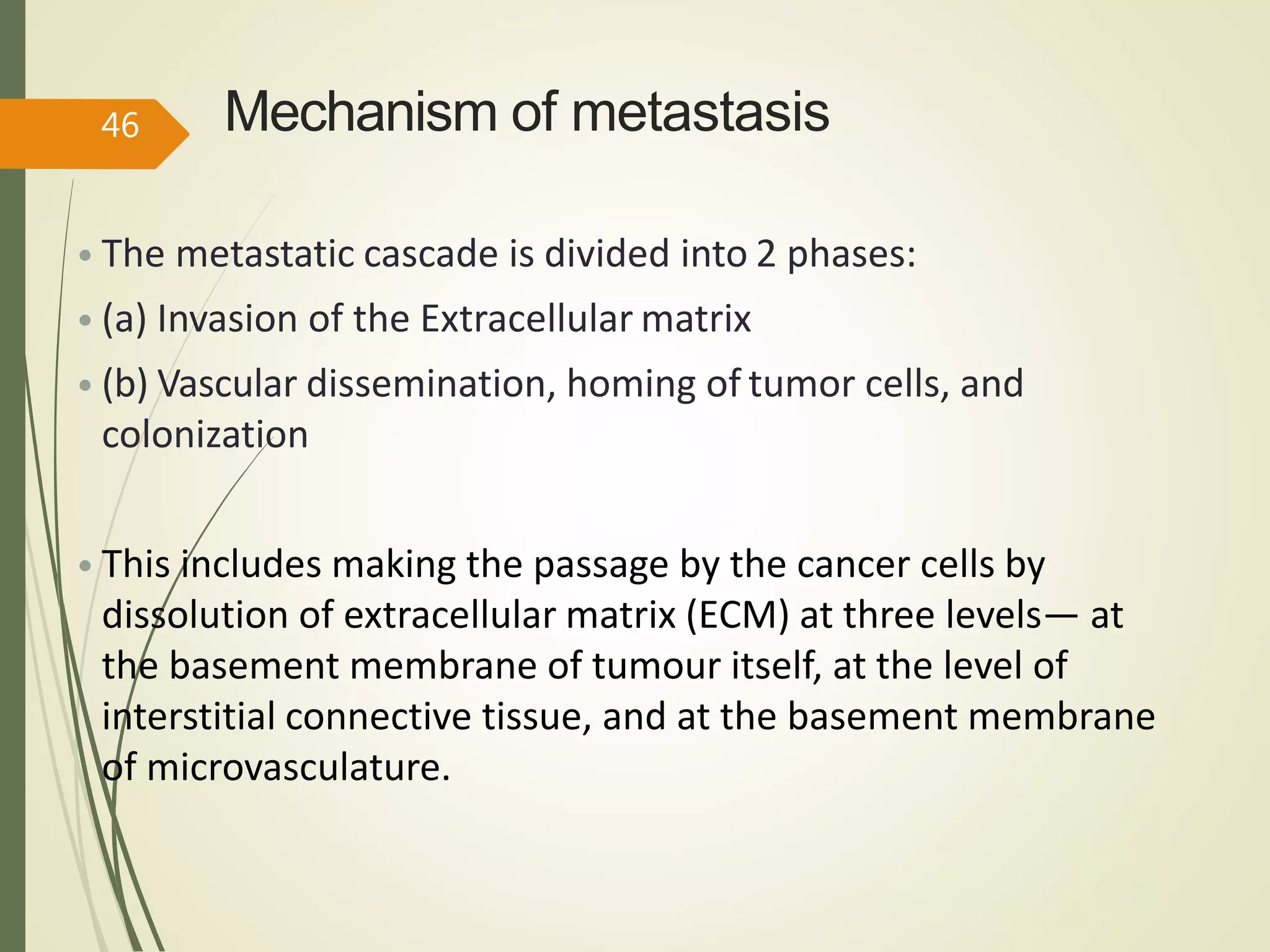 46

Mechanism of metastasis

• The metastatic cascade is divided into 2 phases:
• (a) Invasion of the Extracellular matrix
• (b) Vascular dissemination, homing of tumor cells, and colonization

• This includes making the passage by the cancer cells by dissolution of extracellular matrix (ECM) at three levels— at the basement membrane of tumour itself, at the level of interstitial connective tissue, and at the basement membrane of microvasculature.